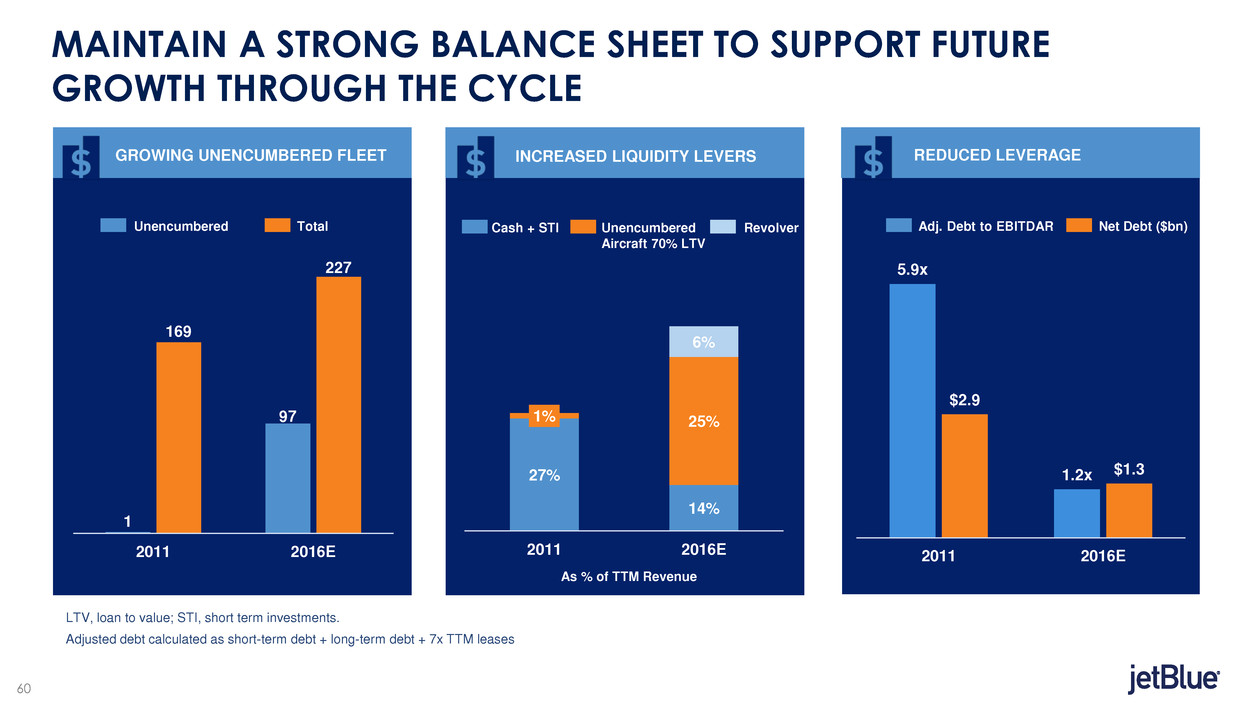 MAINTAIN A STRONG BALANCE SHEET TO SUPPORT FUTURE GROWTH THROUGH THE CYCLE

$ GROWING UNENCUMBERED FLEET

Unencumbered Total

1
169
97
227

2011 2016E

$ INCREASED LIQUIDITY LEVERS

Cash + STI Unencumbered Aircraft 70% LTV Revolver

27%
1%
14%
25%
6%

2011 2016E

As % of TTM Revenue

$ REDUCED LEVERAGE

Adj. Debt to EBITDAR Net Debt ($bn)

5.9x
$2.9
1.2x
$1.3

2011 2016E

LTV, loan to value; STI, short term investments.

Adjusted debt calculated as short-term debt + long-term debt + 7x TTM leases

60

jetBlue